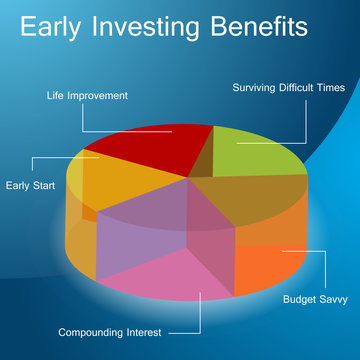 Early Investing Benefits

Life Improvement

Surviving Difficult Times

Early Start

Budget Savvy

Compounding Interest